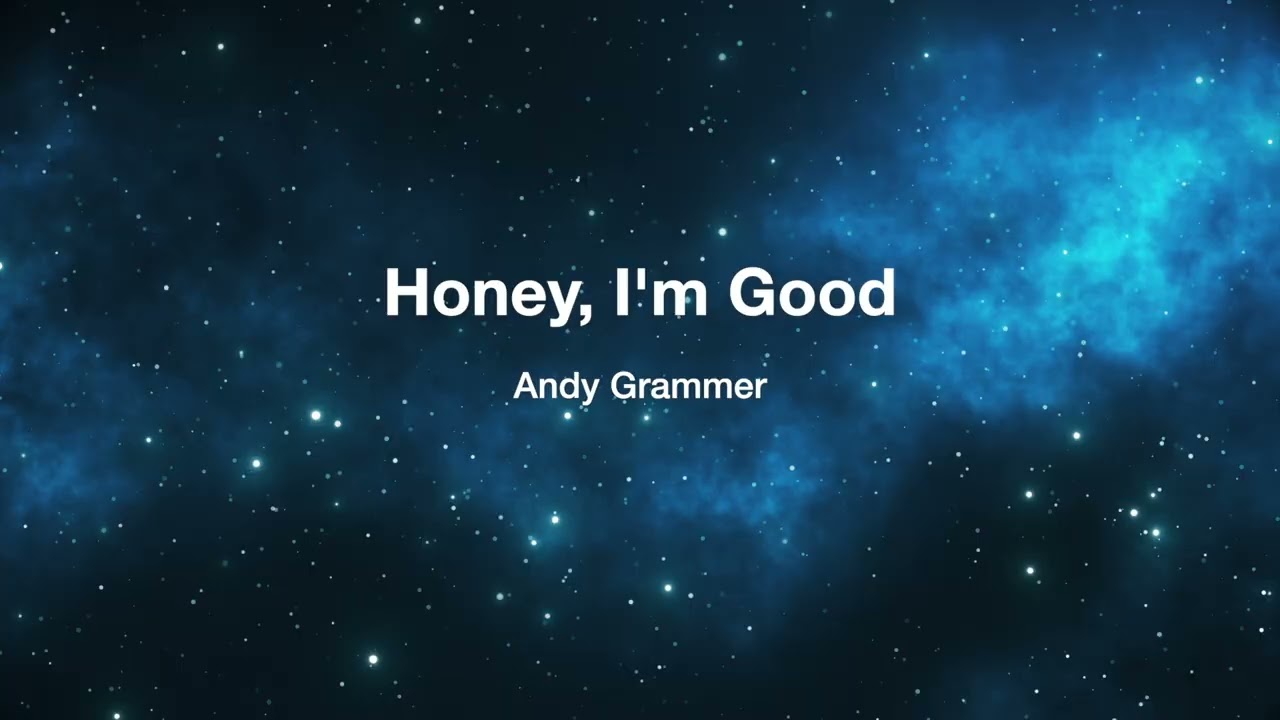 Honey, I'm Good

Andy Grammer